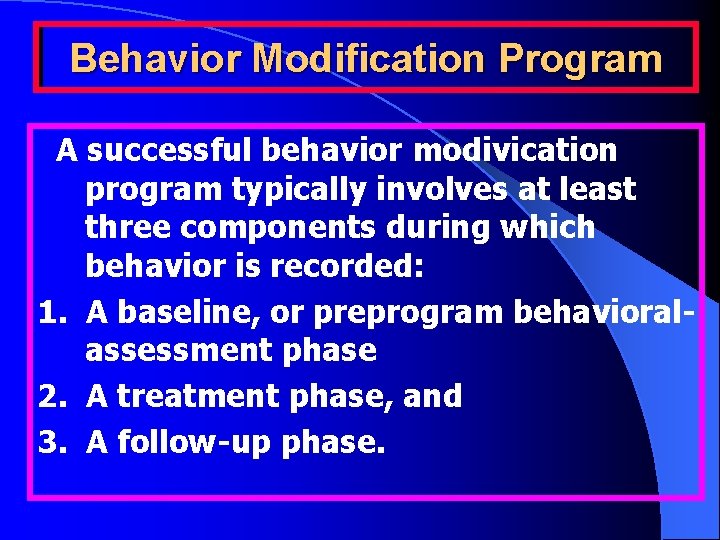 Behavior Modification Program

A successful behavior modivication program typically involves at least three components during which behavior is recorded:

1. A baseline, or preprogram behavioral-assessment phase
2. A treatment phase, and
3. A follow-up phase.